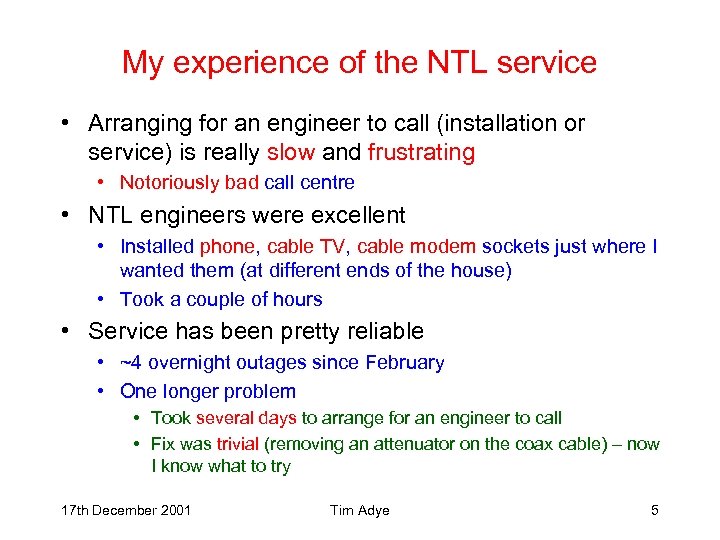 My experience of the NTL service

• Arranging for an engineer to call (installation or service) is really slow and frustrating
  • Notoriously bad call centre
• NTL engineers were excellent
  • Installed phone, cable TV, cable modem sockets just where I wanted them (at different ends of the house)
  • Took a couple of hours
• Service has been pretty reliable
  • ~4 overnight outages since February
  • One longer problem
    • Took several days to arrange for an engineer to call
    • Fix was trivial (removing an attenuator on the coax cable) – now I know what to try

17th December 2001 Tim Adye 5